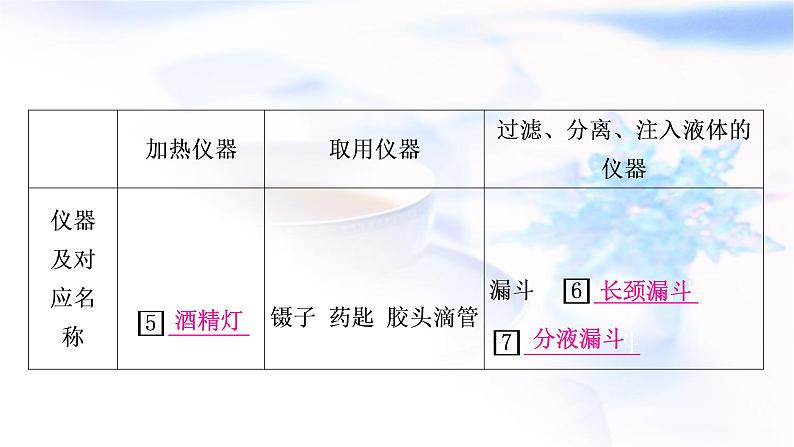 |  | 加热仪器 | 取用仪器 | 过滤、分离、注入液体的仪器 |
|---|---|---|---|
| 仪器及对应名称 | 5 酒精灯 | 镊子 药匙 胶头滴管 | 漏斗 6 长颈漏斗 7 分液漏斗 |